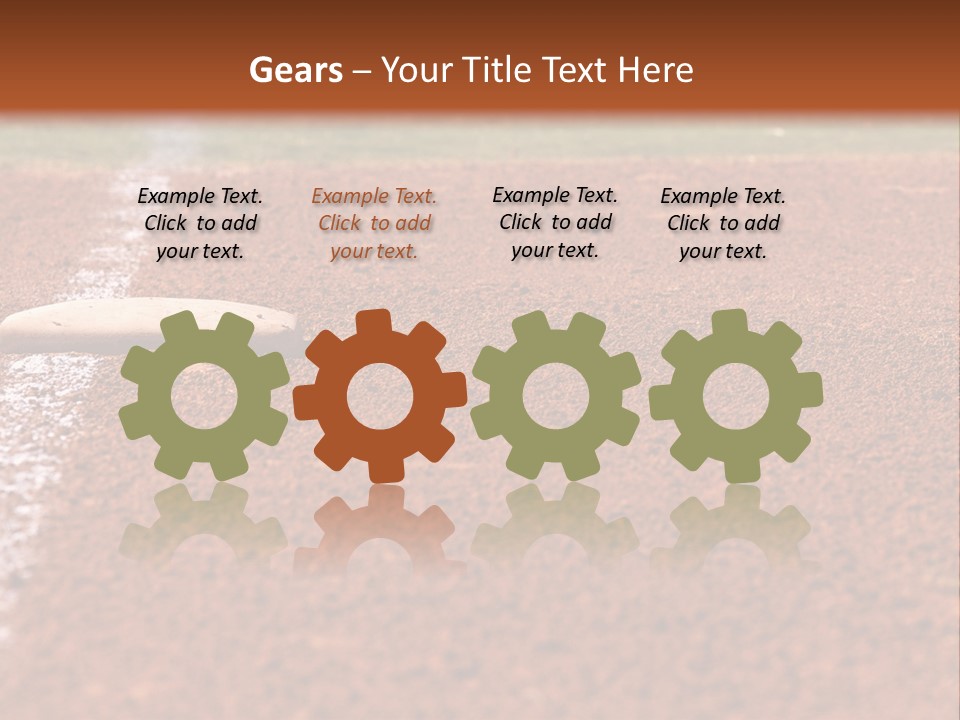 Gears – Your Title Text Here

Example Text. Click to add your text.

Example Text. Click to add your text.

Example Text. Click to add your text.

Example Text. Click to add your text.